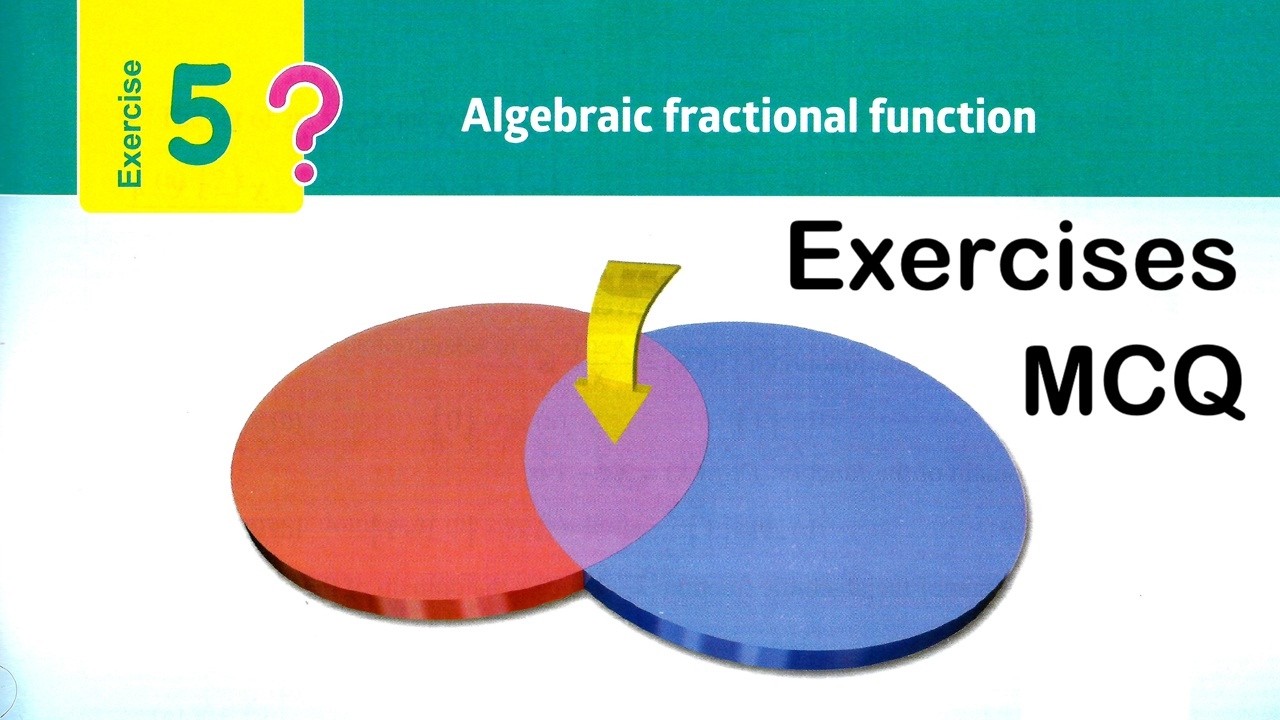 Exercise 5 ?

Algebraic fractional function

Exercises
MCQ